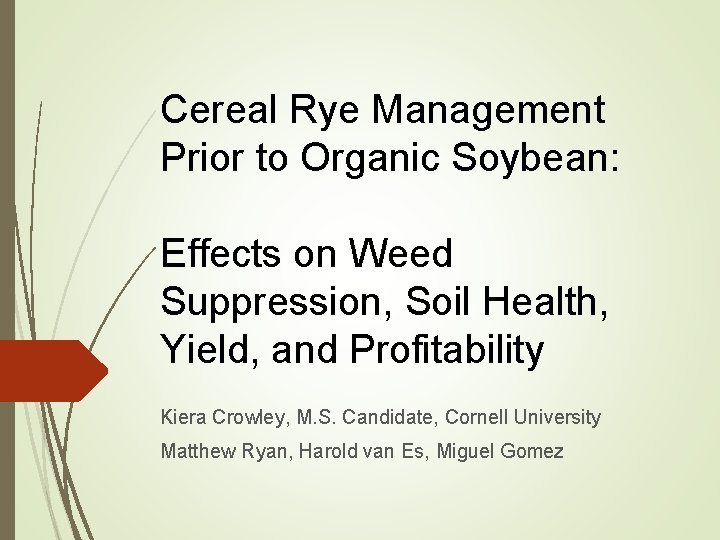 Cereal Rye Management Prior to Organic Soybean:

Effects on Weed Suppression, Soil Health, Yield, and Profitability

Kiera Crowley, M.S. Candidate, Cornell University

Matthew Ryan, Harold van Es, Miguel Gomez